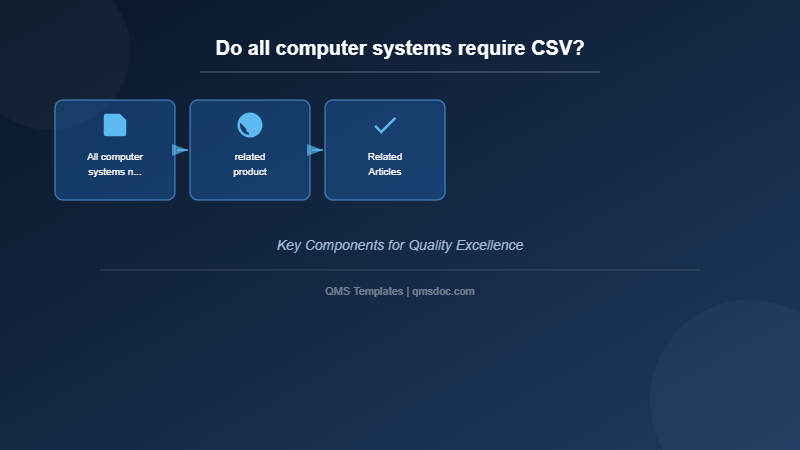 Do all computer systems require CSV?

All computer systems n...

related product

Related Articles

Key Components for Quality Excellence

QMS Templates | qmsdoc.com